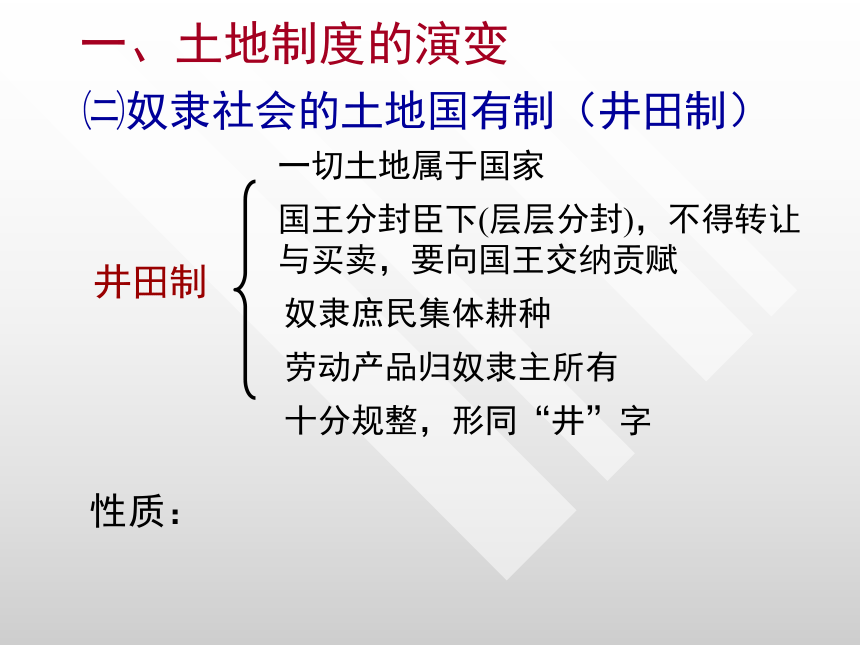 一、土地制度的演变

㈡奴隶社会的土地国有制（井田制）

井田制

一切土地属于国家

国王分封臣下(层层分封)，不得转让与买卖，要向国王交纳贡赋

奴隶庶民集体耕种

劳动产品归奴隶主所有

十分规整，形同“井”字

性质：